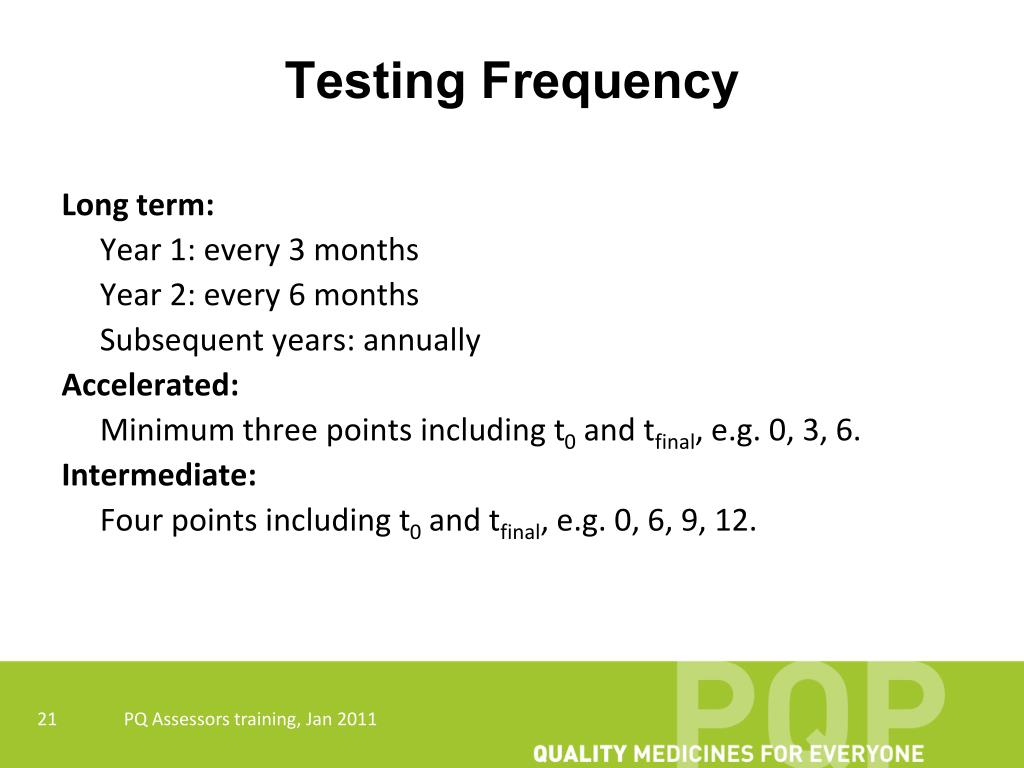 Testing Frequency

Long term:
Year 1: every 3 months
Year 2: every 6 months
Subsequent years: annually

Accelerated:
Minimum three points including $t_0$ and $t_{final}$, e.g. 0, 3, 6.

Intermediate:
Four points including $t_0$ and $t_{final}$, e.g. 0, 6, 9, 12.

21 PQ Assessors training, Jan 2011

PQP

QUALITY MEDICINES FOR EVERYONE